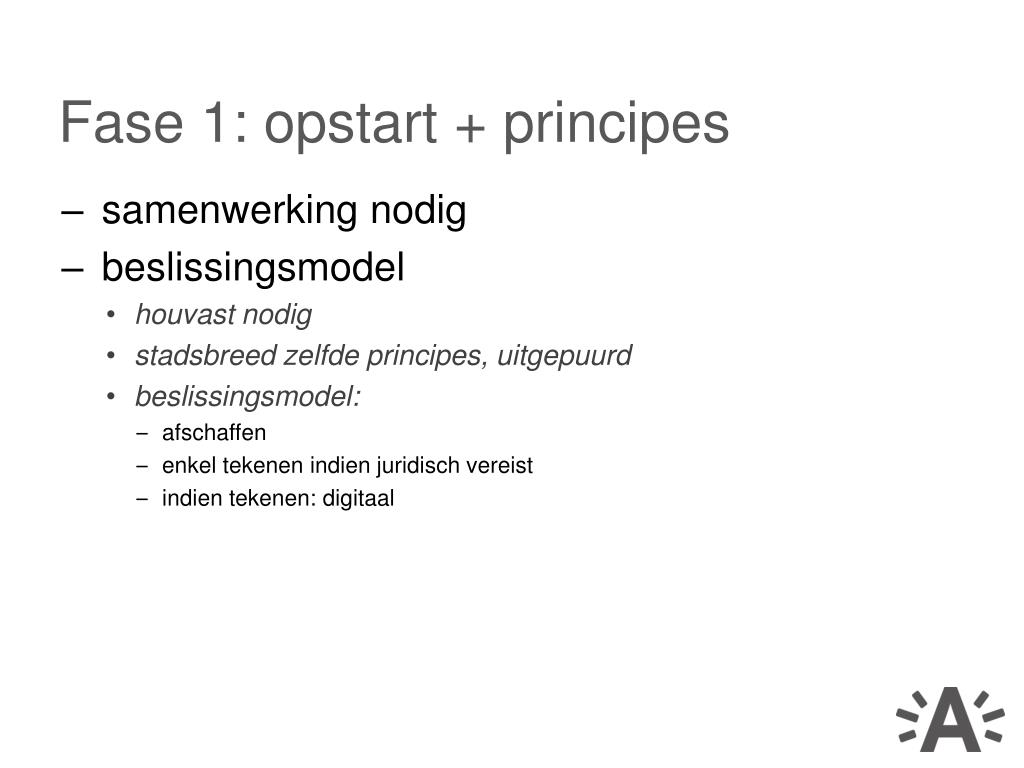 Fase 1: opstart + principes

– samenwerking nodig
– beslissingsmodel
• houvast nodig
• stadsbreed zelfde principes, uitgepuurd
• beslissingsmodel:
– afschaffen
– enkel tekenen indien juridisch vereist
– indien tekenen: digitaal

A